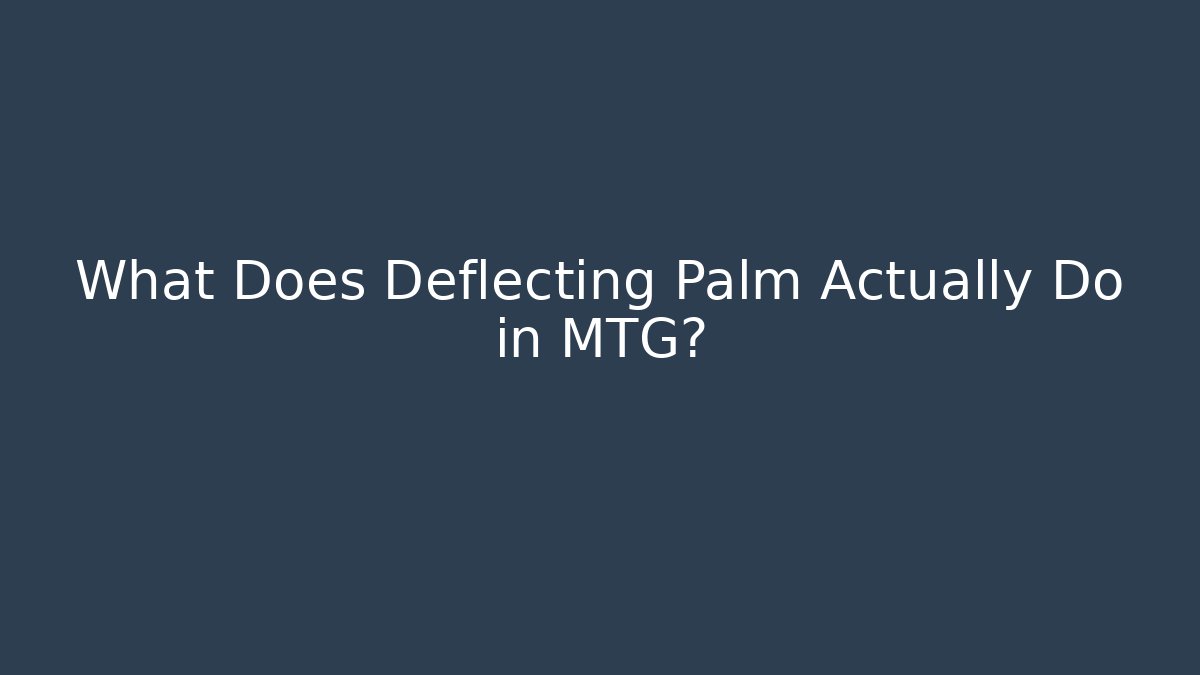 What Does Deflecting Palm Actually Do in MTG?